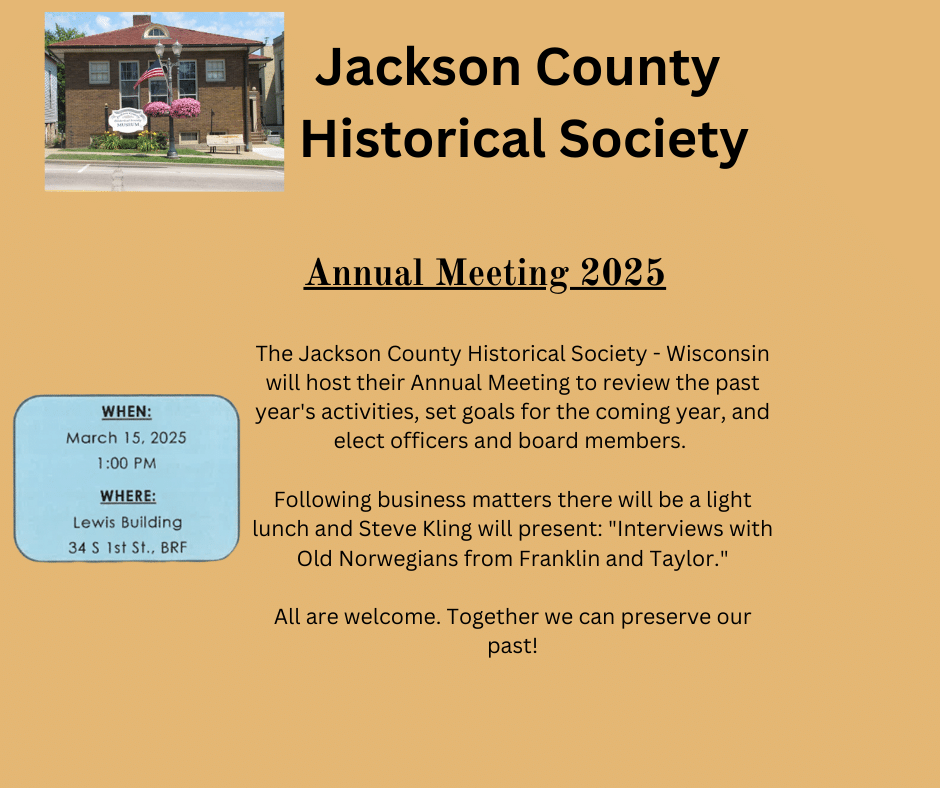 Jackson County Historical Society

Annual Meeting 2025

WHEN:
March 15, 2025
1:00 PM

WHERE:
Lewis Building
34 S 1st St., BRF

The Jackson County Historical Society - Wisconsin will host their Annual Meeting to review the past year's activities, set goals for the coming year, and elect officers and board members.

Following business matters there will be a light lunch and Steve Kling will present: "Interviews with Old Norwegians from Franklin and Taylor."

All are welcome. Together we can preserve our past!